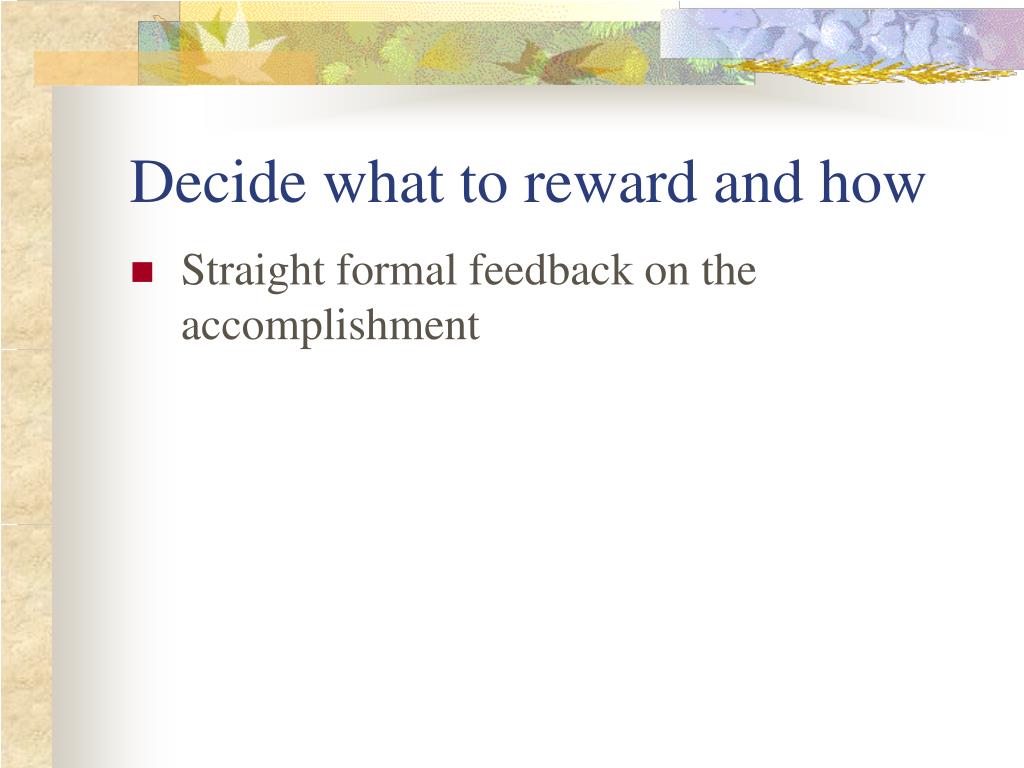 Decide what to reward and how

Straight formal feedback on the accomplishment